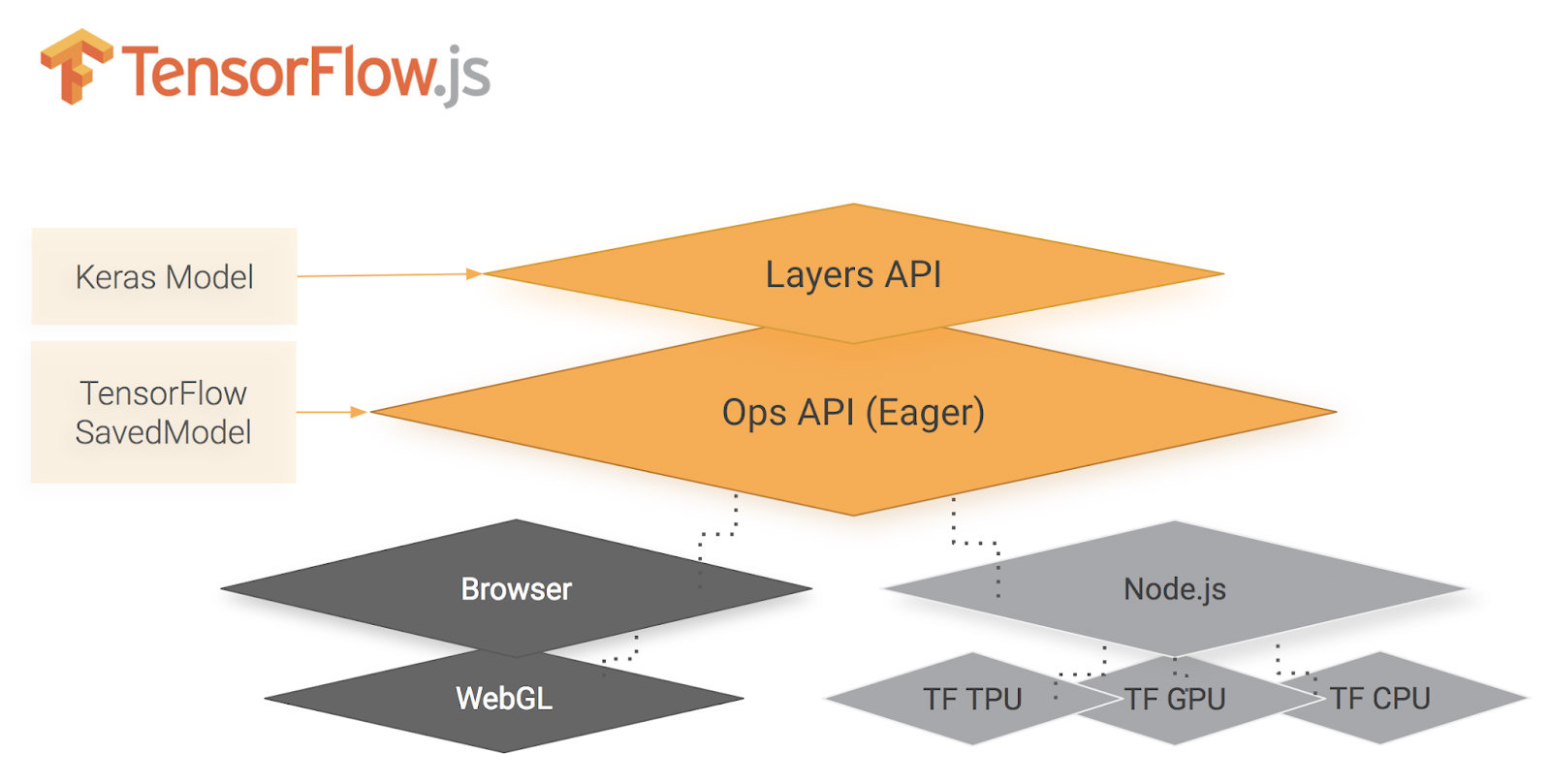 TensorFlow.js

Keras Model

TensorFlow SavedModel

Layers API

Ops API (Eager)

Browser

WebGL

Node.js

TF TPU

TF GPU

TF CPU